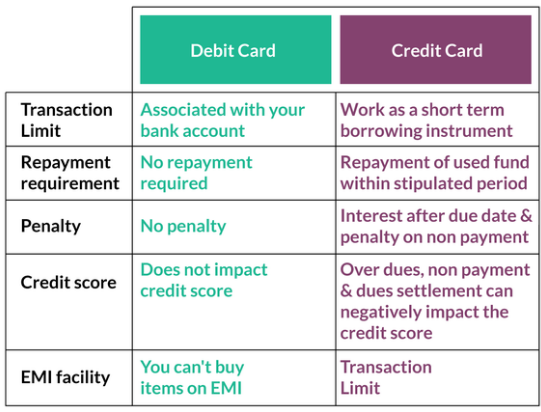 |  | Debit Card | Credit Card |
|---|---|---|
| Transaction Limit | Associated with your bank account | Work as a short term borrowing instrument |
| Repayment requirement | No repayment required | Repayment of used fund within stipulated period |
| Penalty | No penalty | Interest after due date & penalty on non payment |
| Credit score | Does not impact credit score | Over dues, non payment & dues settlement can negatively impact the credit score |
| EMI facility | You can't buy items on EMI | Transaction Limit |